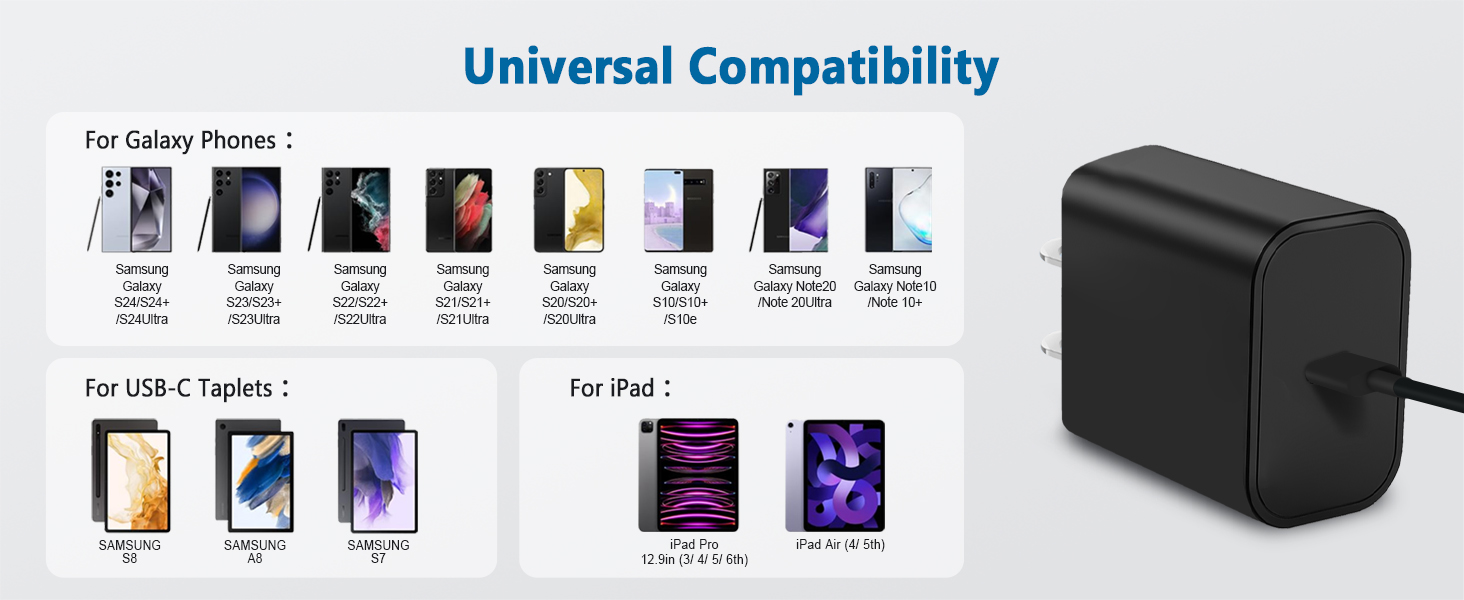 Universal Compatibility

For Galaxy Phones：

Samsung Galaxy S24/S24+ /S24Ultra

Samsung Galaxy S23/S23+ /S23Ultra

Samsung Galaxy S22/S22+ /S22Ultra

Samsung Galaxy S21/S21+ /S21Ultra

Samsung Galaxy S20/S20+ /S20Ultra

Samsung Galaxy S10/S10+ /S10e

Samsung Galaxy Note20 /Note 20Ultra

Samsung Galaxy Note10 /Note 10+

For USB-C Taplets：

SAMSUNG S8

SAMSUNG A8

SAMSUNG S7

For iPad：

iPad Pro 12.9in (3/ 4/ 5/ 6th)

iPad Air (4/ 5th)